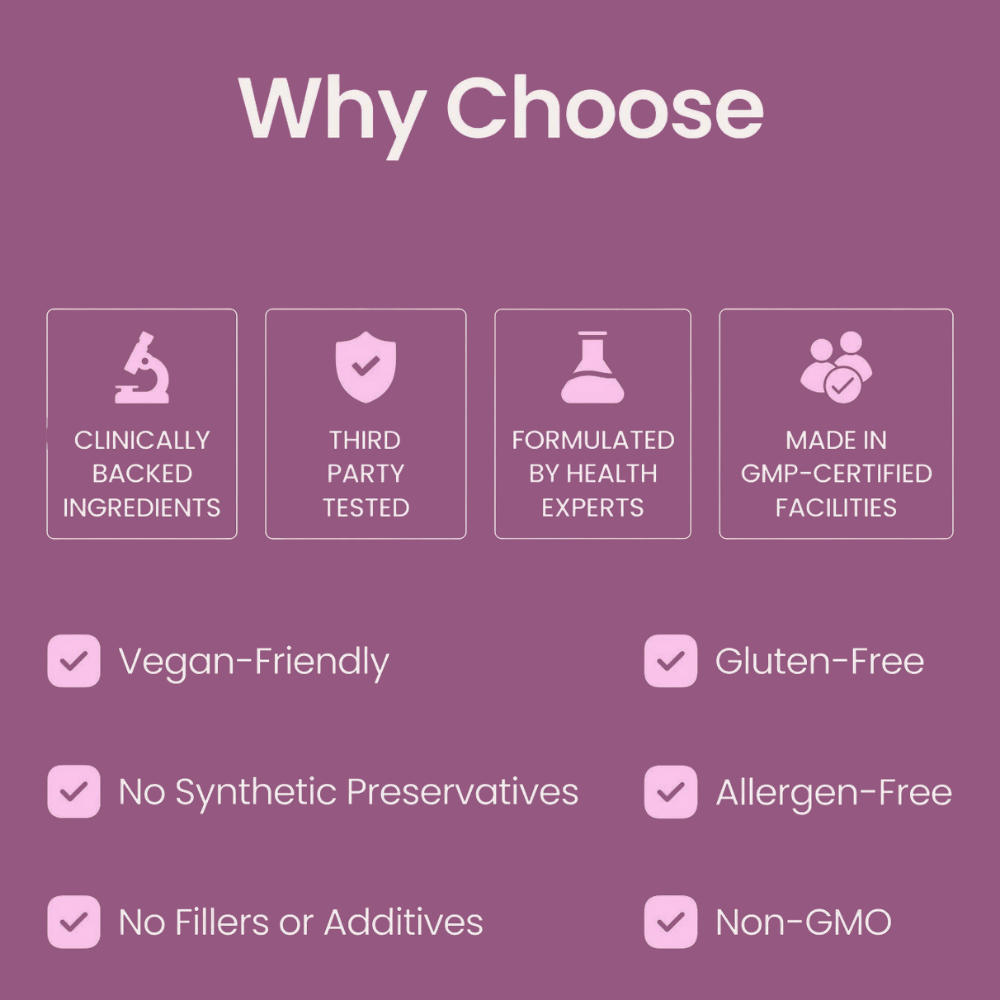 Why Choose

CLINICALLY BACKED INGREDIENTS

THIRD PARTY TESTED

FORMULATED BY HEALTH EXPERTS

MADE IN GMP-CERTIFIED FACILITIES

Vegan-Friendly

No Synthetic Preservatives

No Fillers or Additives

Gluten-Free

Allergen-Free

Non-GMO